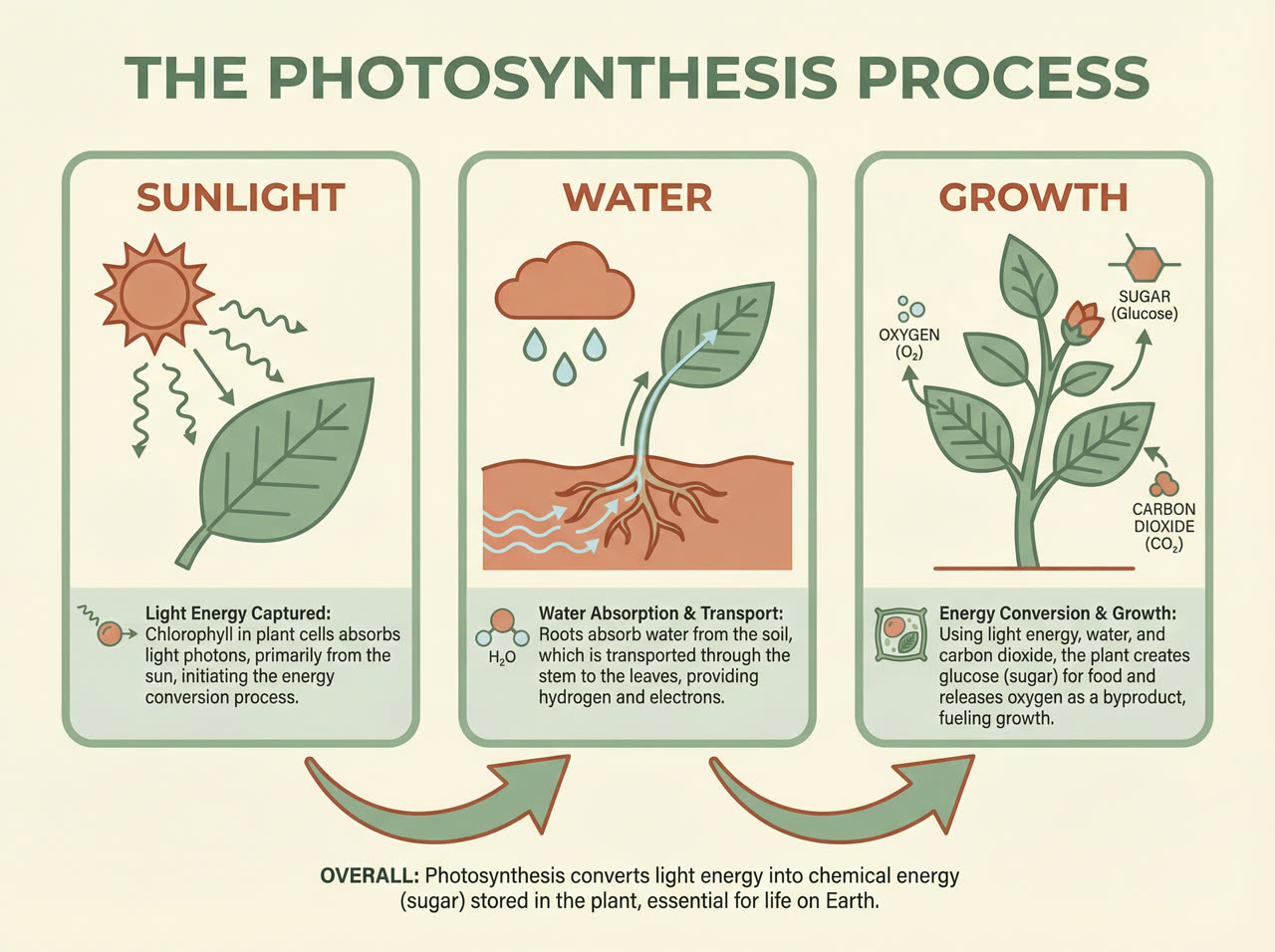 THE PHOTOSYNTHESIS PROCESS

SUNLIGHT

Light Energy Captured: Chlorophyll in plant cells absorbs light photons, primarily from the sun, initiating the energy conversion process.

WATER

$H_2O$

Water Absorption & Transport: Roots absorb water from the soil, which is transported through the stem to the leaves, providing hydrogen and electrons.

GROWTH

OXYGEN ($O_2$)

SUGAR (Glucose)

CARBON DIOXIDE ($CO_2$)

Energy Conversion & Growth: Using light energy, water, and carbon dioxide, the plant creates glucose (sugar) for food and releases oxygen as a byproduct, fueling growth.

OVERALL: Photosynthesis converts light energy into chemical energy (sugar) stored in the plant, essential for life on Earth.